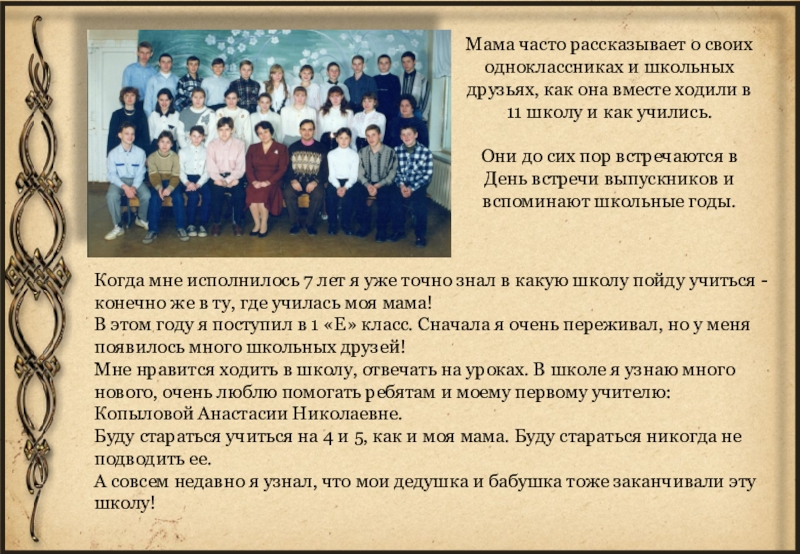 Мама часто рассказывает о своих одноклассниках и школьных друзьях, как она вместе ходили в 11 школу и как учились.

Они до сих пор встречаются в День встречи выпускников и вспоминают школьные годы.

Когда мне исполнилось 7 лет я уже точно знал в какую школу пойду учиться - конечно же в ту, где училась моя мама!
В этом году я поступил в 1 «Е» класс. Сначала я очень переживал, но у меня появилось много школьных друзей!
Мне нравится ходить в школу, отвечать на уроках. В школе я узнаю много нового, очень люблю помогать ребятам и моему первому учителю: Копыловой Анастасии Николаевне.
Буду стараться учиться на 4 и 5, как и моя мама. Буду стараться никогда не подводить ее.
А совсем недавно я узнал, что мои дедушка и бабушка тоже заканчивали эту школу!